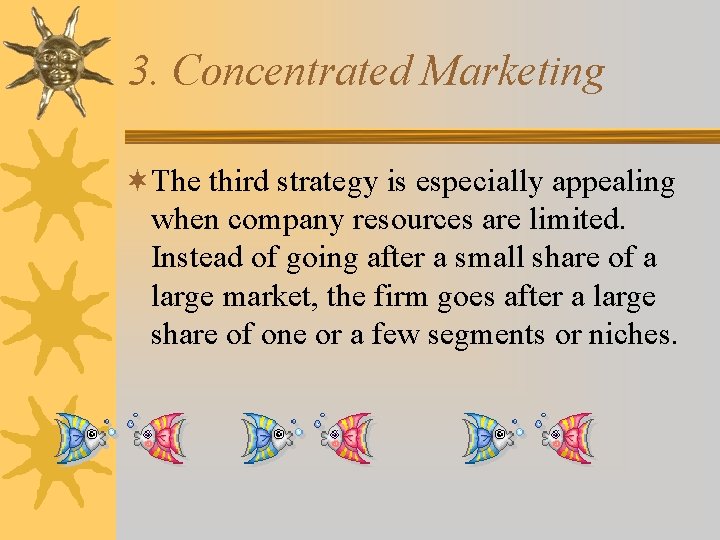 3. Concentrated Marketing

The third strategy is especially appealing when company resources are limited. Instead of going after a small share of a large market, the firm goes after a large share of one or a few segments or niches.